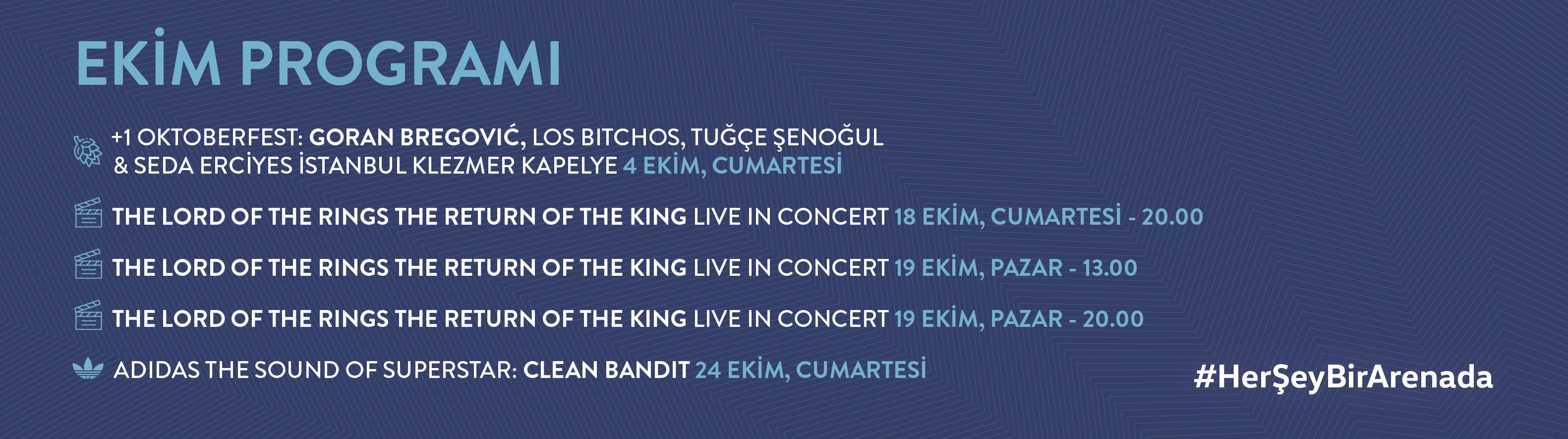 EKİM PROGRAMI

+1 OKTOBERFEST: GORAN BREGOVIĆ, LOS BITCHOS, TUĞÇE ŞENOĞUL & SEDA ERCİYES İSTANBUL KLEZMER KAPELYE 4 EKİM, CUMARTESİ

THE LORD OF THE RINGS THE RETURN OF THE KING LIVE IN CONCERT 18 EKİM, CUMARTESİ - 20.00

THE LORD OF THE RINGS THE RETURN OF THE KING LIVE IN CONCERT 19 EKİM, PAZAR - 13.00

THE LORD OF THE RINGS THE RETURN OF THE KING LIVE IN CONCERT 19 EKİM, PAZAR - 20.00

ADIDAS THE SOUND OF SUPERSTAR: CLEAN BANDIT 24 EKİM, CUMARTESİ

#HerŞeyBirArenada